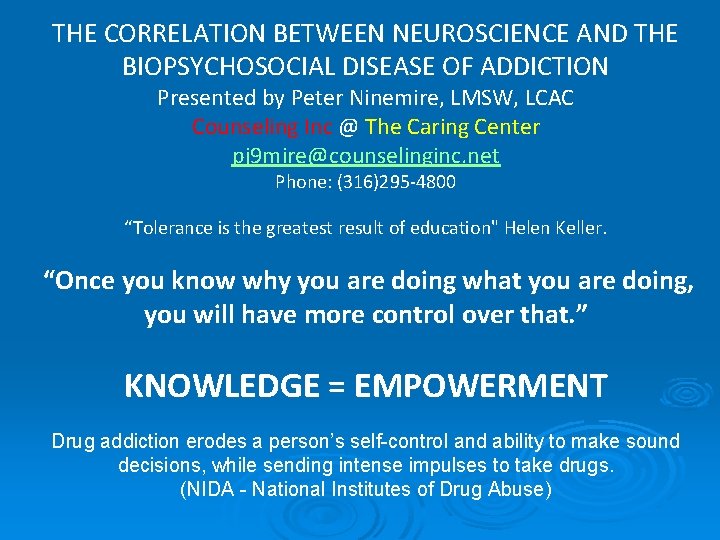 THE CORRELATION BETWEEN NEUROSCIENCE AND THE BIOPSYCHOSOCIAL DISEASE OF ADDICTION
Presented by Peter Ninemire, LMSW, LCAC
Counseling Inc @ The Caring Center
pj9mire@counselinginc.net
Phone: (316)295-4800

“Tolerance is the greatest result of education" Helen Keller.

“Once you know why you are doing what you are doing, you will have more control over that.”

KNOWLEDGE = EMPOWERMENT

Drug addiction erodes a person’s self-control and ability to make sound decisions, while sending intense impulses to take drugs.
(NIDA - National Institutes of Drug Abuse)